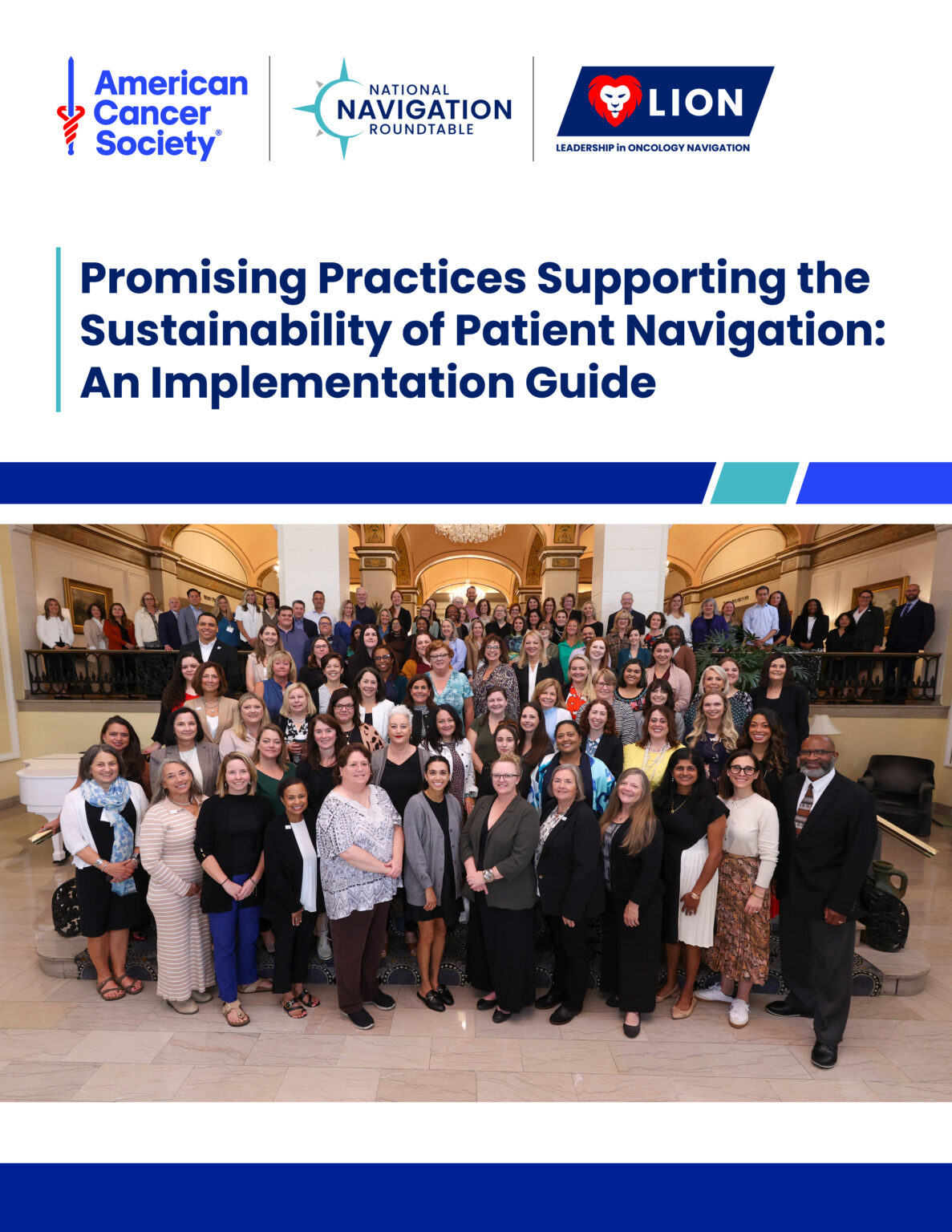 American Cancer Society®

NATIONAL NAVIGATION ROUNDTABLE

LION
LEADERSHIP in ONCOLOGY NAVIGATION

Promising Practices Supporting the Sustainability of Patient Navigation: An Implementation Guide